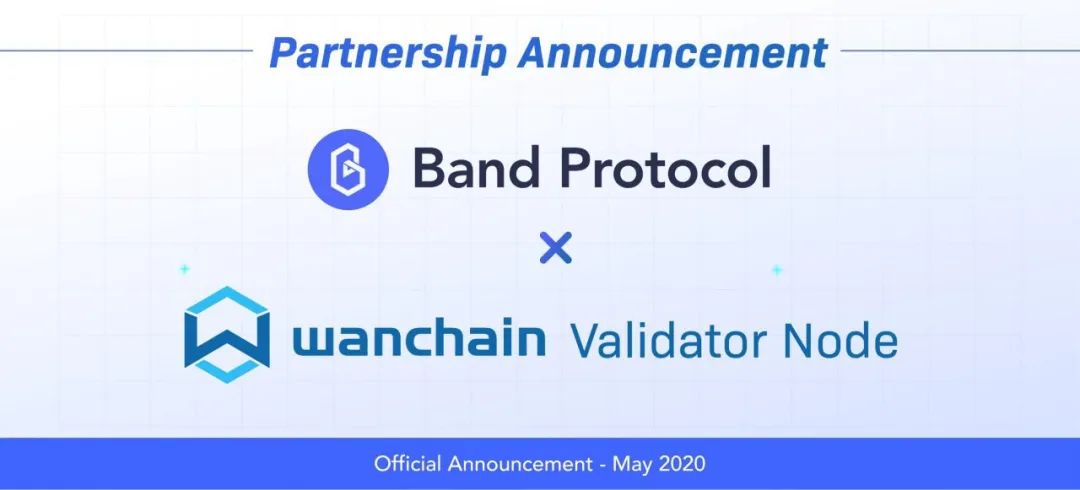 Partnership Announcement

Band Protocol

×

wanchain Validator Node

Official Announcement - May 2020